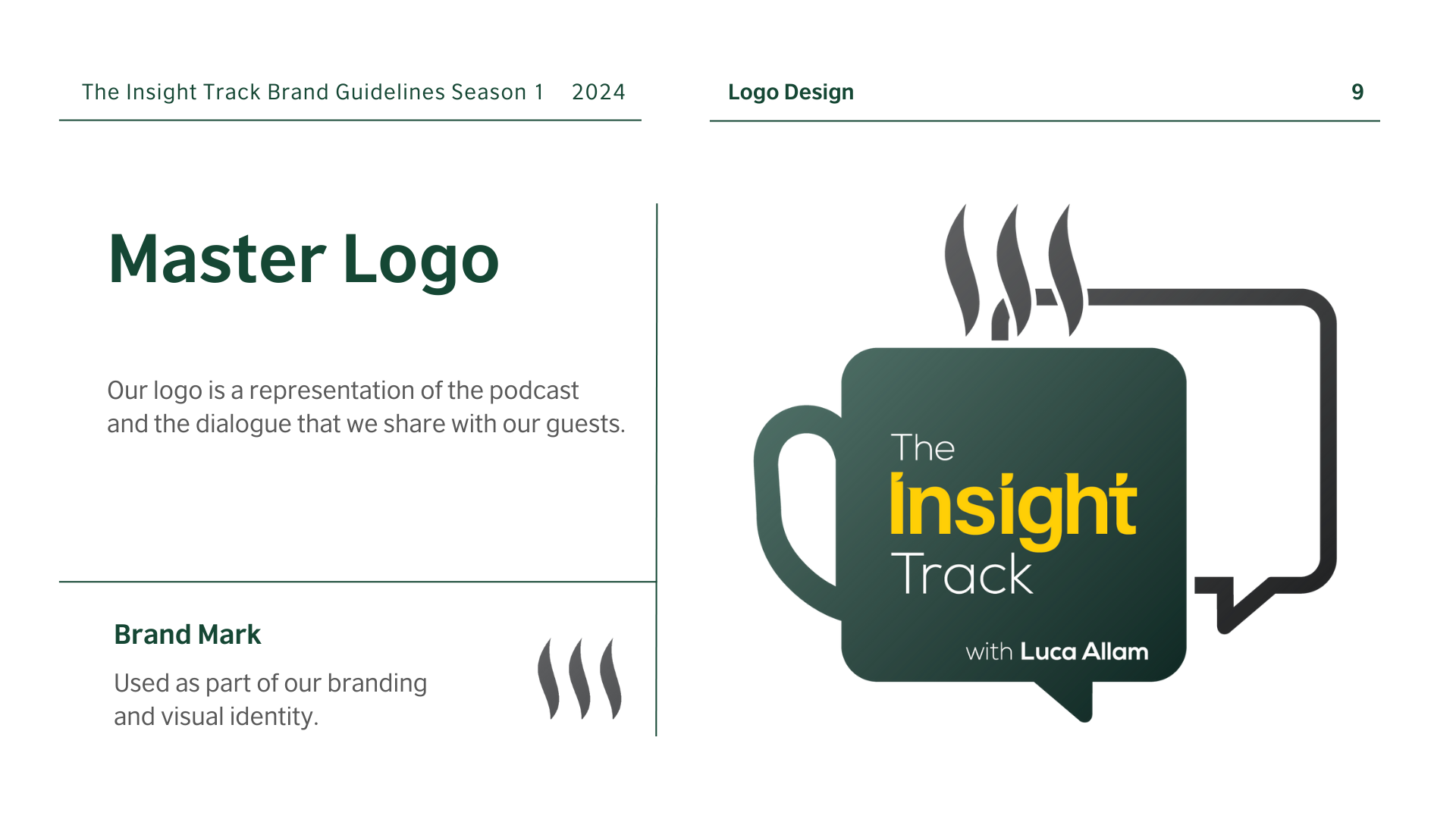 The Insight Track Brand Guidelines Season 1 2024

Logo Design

9

Master Logo

Our logo is a representation of the podcast and the dialogue that we share with our guests.

Brand Mark

Used as part of our branding and visual identity.

The Insight Track

with Luca Allam